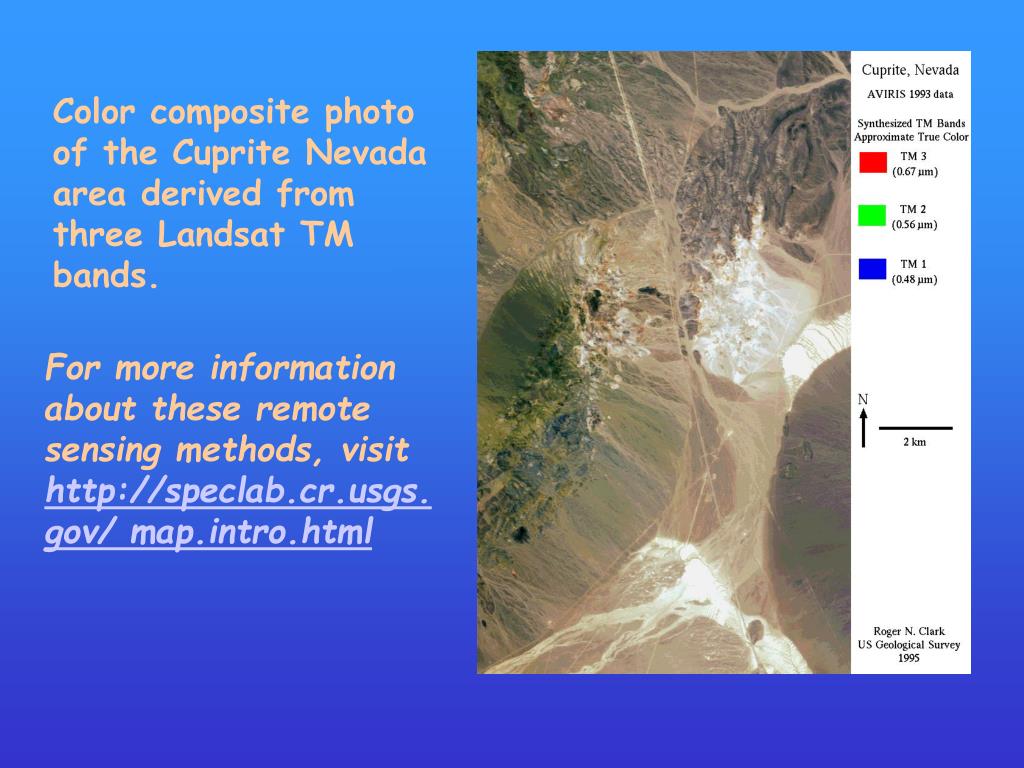 Color composite photo of the Cuprite Nevada area derived from three Landsat TM bands.

For more information about these remote sensing methods, visit http://speclab.cr.usgs.gov/ map.intro.html

Cuprite, Nevada

AVIRIS 1993 data

Synthesized TM Bands Approximate True Color

TM 3 (0.67 μm)

TM 2 (0.56 μm)

TM 1 (0.48 μm)

N

2 km

Roger N. Clark
US Geological Survey
1995